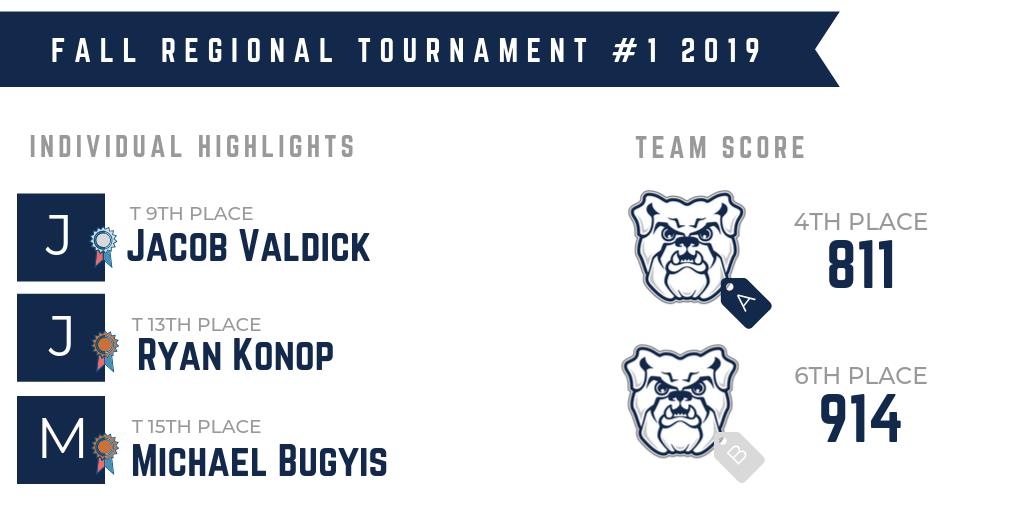 FALL REGIONAL TOURNAMENT #1 2019

INDIVIDUAL HIGHLIGHTS

J
T 9TH PLACE
JACOB VALDICK

J
T 13TH PLACE
RYAN KONOP

M
T 15TH PLACE
MICHAEL BUGYIS

TEAM SCORE

A
4TH PLACE
811

B
6TH PLACE
914